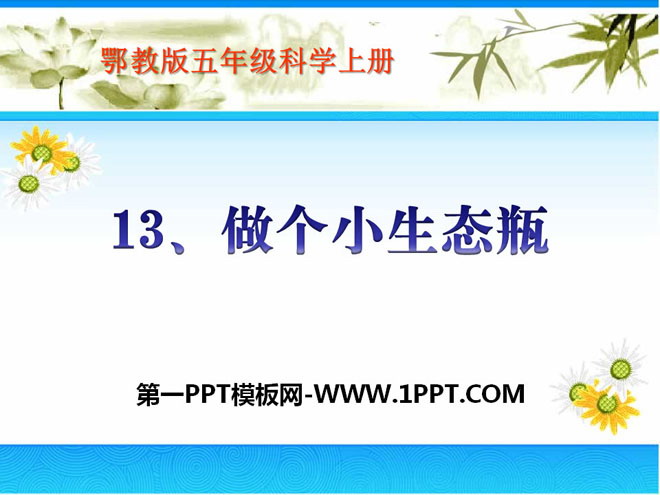 鄂教版五年级科学上册

13、做个小生态瓶

第一PPT模板网-WWW.1PPT.COM